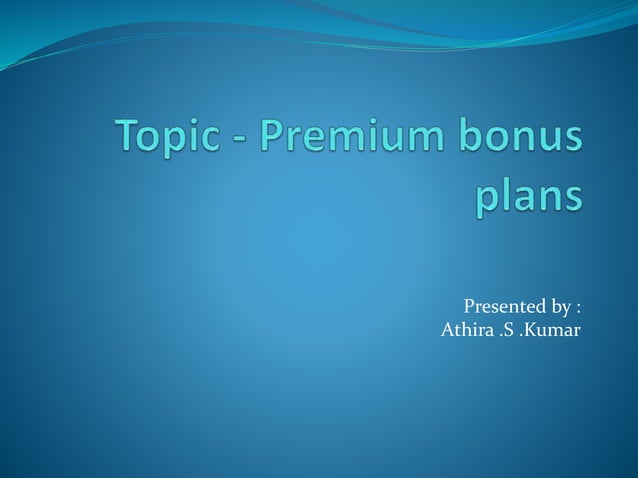 Topic - Premium bonus plans

Presented by :
Athira .S .Kumar